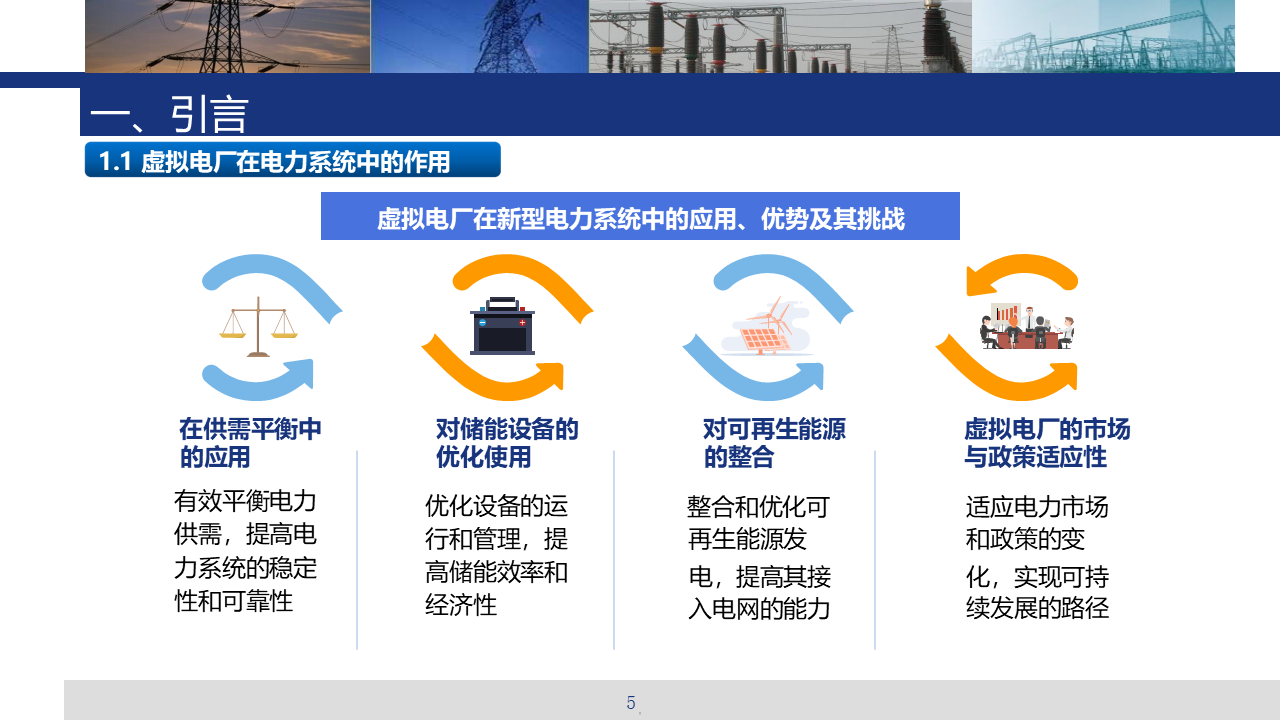 一、引言

1.1 虚拟电厂在电力系统中的作用

虚拟电厂在新型电力系统中的应用、优势及其挑战

在供需平衡中的应用

有效平衡电力供需，提高电力系统的稳定性和可靠性

对储能设备的优化使用

优化设备的运行和管理，提高储能效率和经济性

对可再生能源的整合

整合和优化可再生能源发电，提高其接入电网的能力

虚拟电厂的市场与政策适应性

适应电力市场和政策的变化，实现可持续发展的路径

5